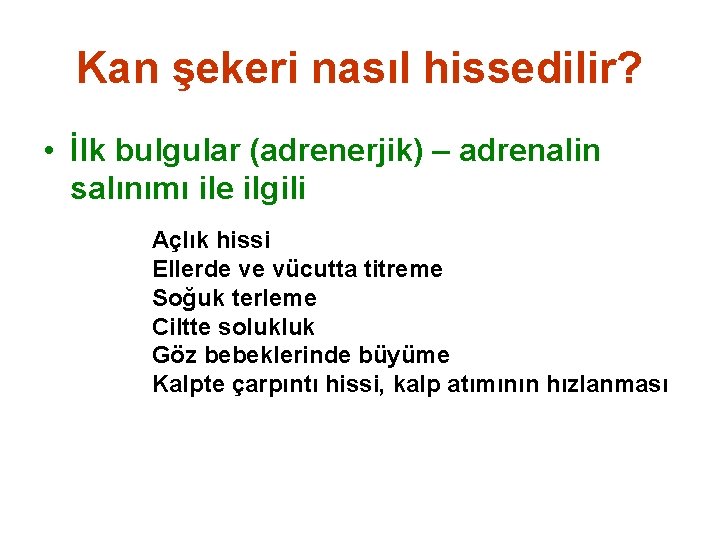 Kan şekeri nasıl hissedilir?

• İlk bulgular (adrenerjik) – adrenalin salınımı ile ilgili

Açlık hissi
Ellerde ve vücutta titreme
Soğuk terleme
Ciltte solukluk
Göz bebeklerinde büyüme
Kalpte çarpıntı hissi, kalp atımının hızlanması